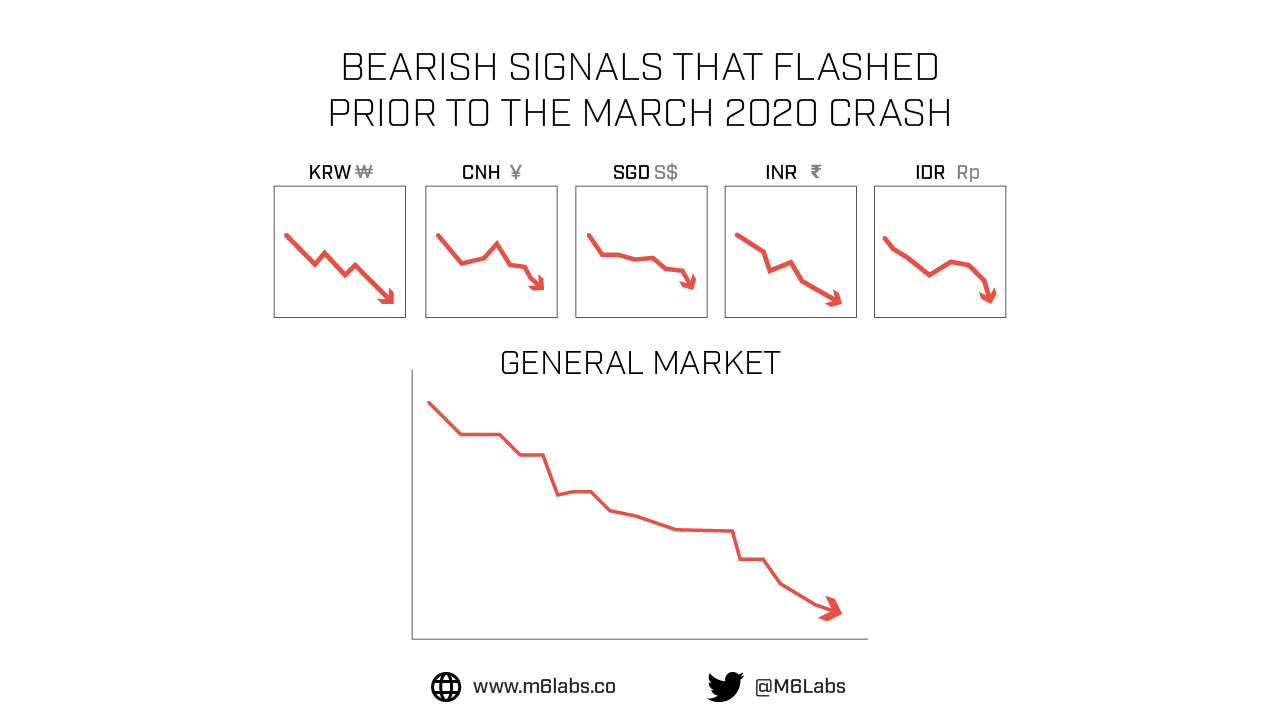 BEARISH SIGNALS THAT FLASHED PRIOR TO THE MARCH 2020 CRASH

KRW ₩

CNH ¥

SGD S$

INR ₹

IDR Rp

GENERAL MARKET

www.m6labs.co

@M6Labs